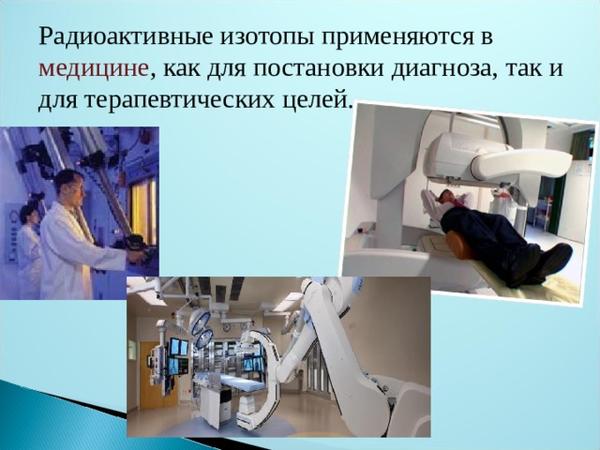 Радиоактивные изотопы применяются в медицине, как для постановки диагноза, так и для терапевтических целей.